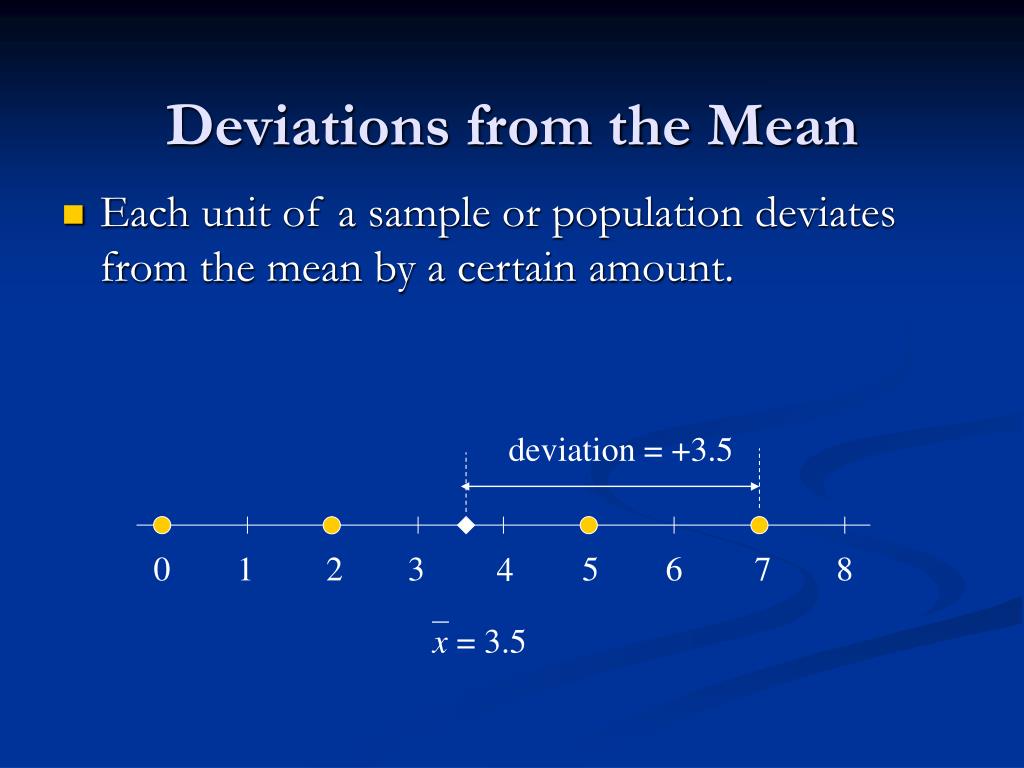 Deviations from the Mean

Each unit of a sample or population deviates from the mean by a certain amount.

deviation = +3.5

0 1 2 3 4 5 6 7 8

$\bar{x} = 3.5$